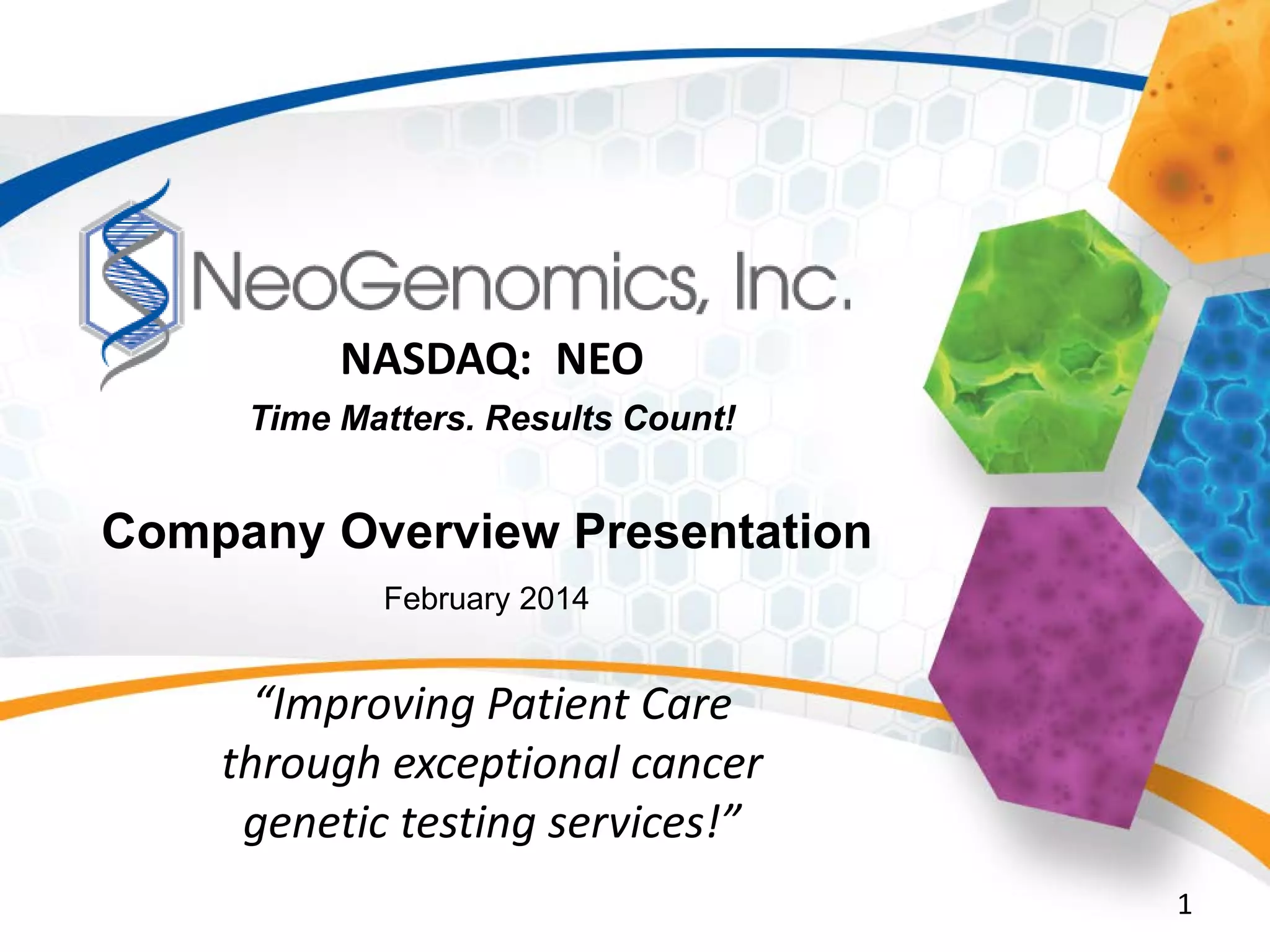 NeoGenomics, Inc.

NASDAQ: NEO

Time Matters. Results Count!

Company Overview Presentation

February 2014

“Improving Patient Care through exceptional cancer genetic testing services!”

1